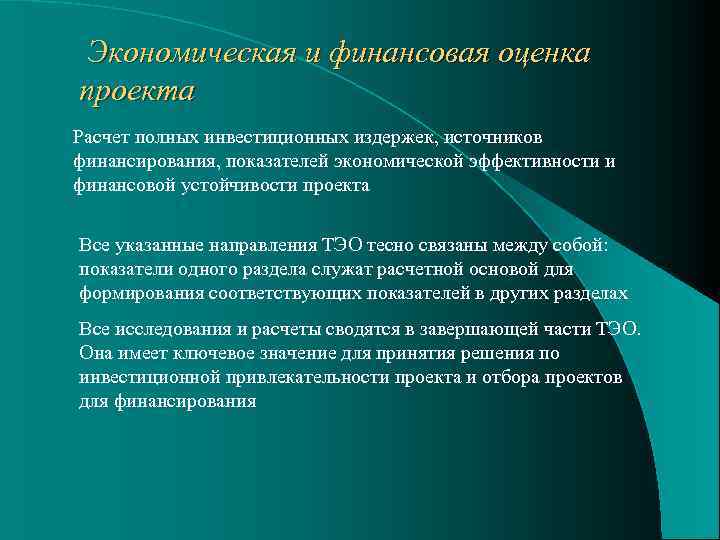 Экономическая и финансовая оценка проекта

Расчет полных инвестиционных издержек, источников финансирования, показателей экономической эффективности и финансовой устойчивости проекта

Все указанные направления ТЭО тесно связаны между собой: показатели одного раздела служат расчетной основой для формирования соответствующих показателей в других разделах

Все исследования и расчеты сводятся в завершающей части ТЭО. Она имеет ключевое значение для принятия решения по инвестиционной привлекательности проекта и отбора проектов для финансирования